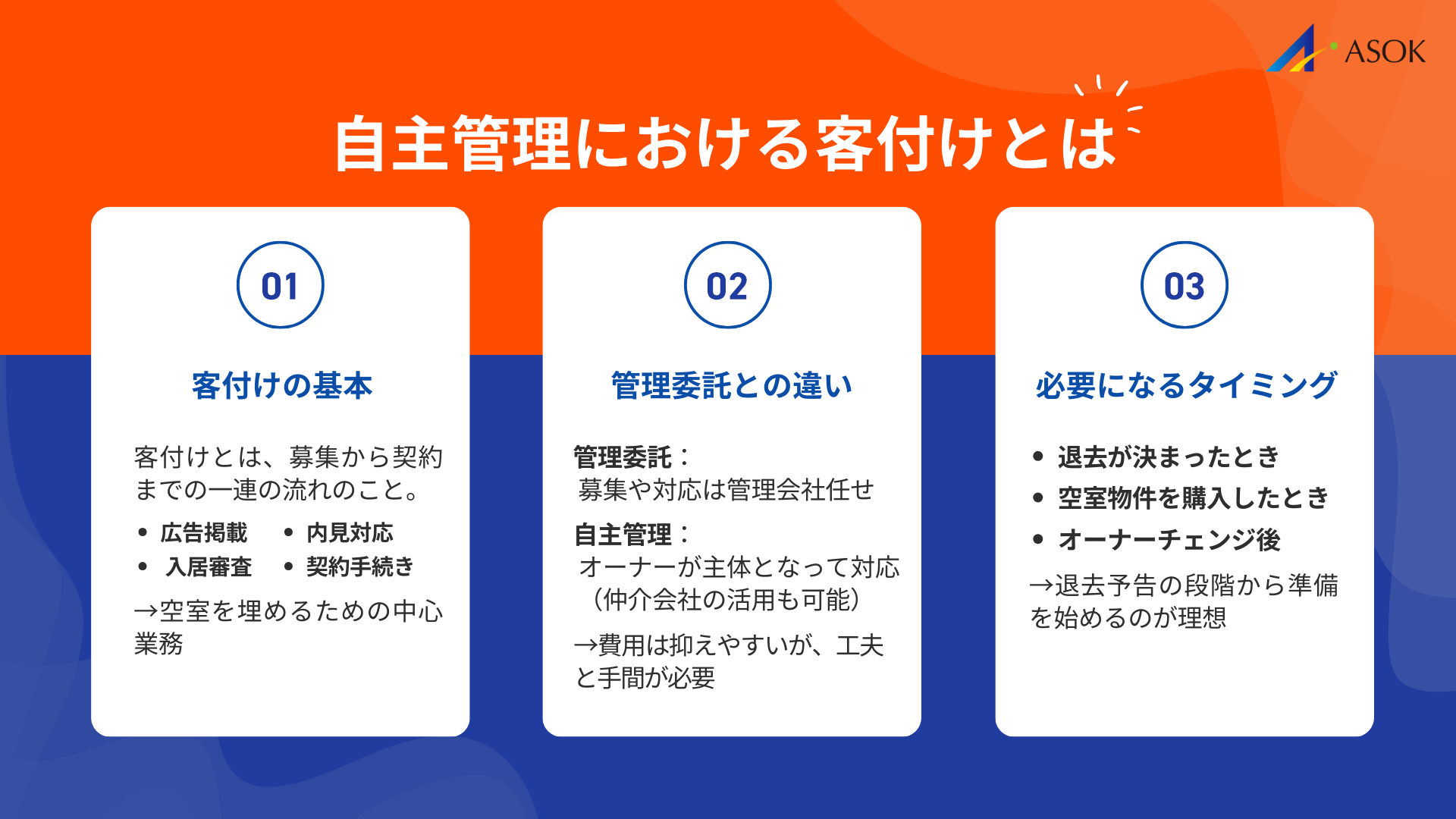 ASOK

自主管理における客付けとは

01

客付けの基本

客付けとは、募集から契約までの一連の流れのこと。

• 広告掲載
• 内見対応
• 入居審査
• 契約手続き

→空室を埋めるための中心業務

02

管理委託との違い

管理委託：
募集や対応は管理会社任せ

自主管理：
オーナーが主体となって対応（仲介会社の活用も可能）

→費用は抑えやすいが、工夫と手間が必要

03

必要になるタイミング

• 退去が決まったとき
• 空室物件を購入したとき
• オーナーチェンジ後

→退去予告の段階から準備を始めるのが理想